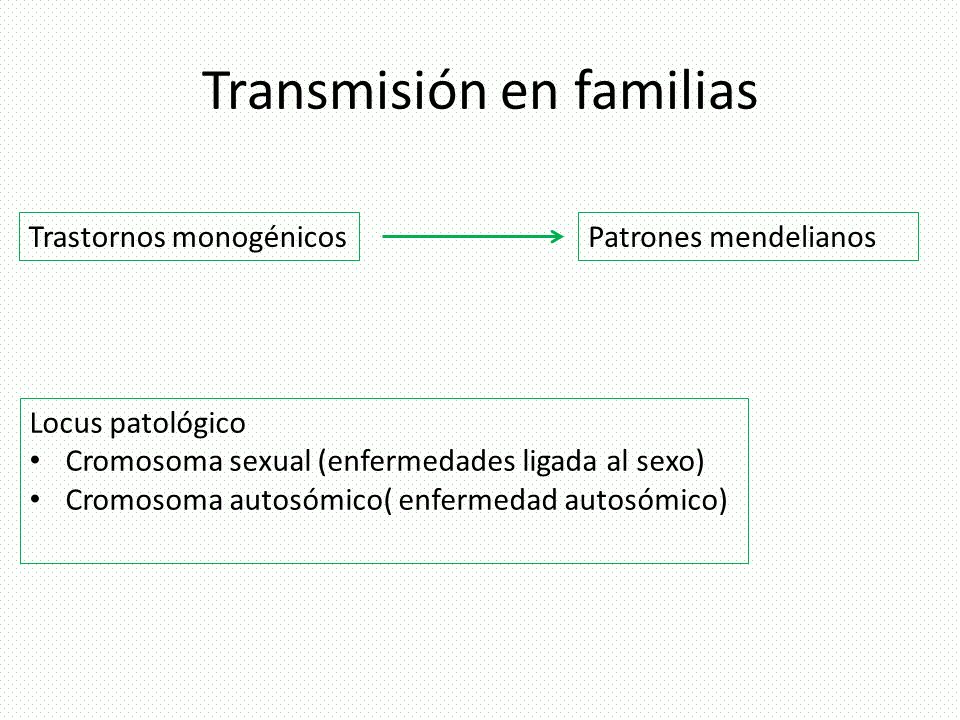 Transmisión en familias

Trastornos monogénicos

Patrones mendelianos

Locus patológico
• Cromosoma sexual (enfermedades ligada al sexo)
• Cromosoma autosómico( enfermedad autosómico)